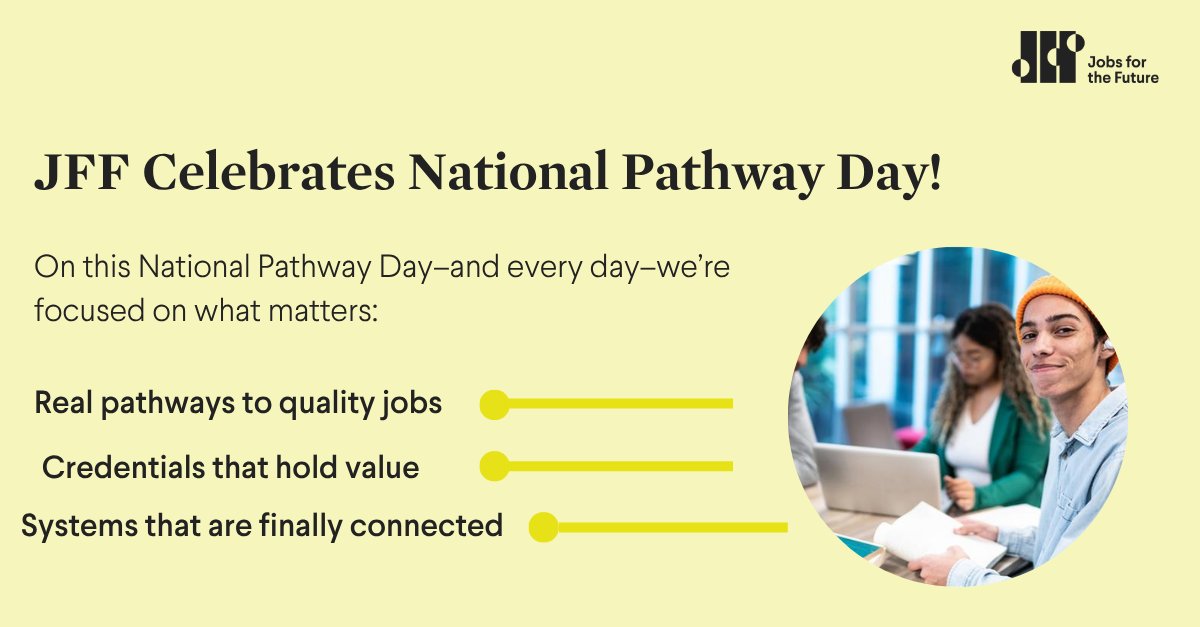 JFF Jobs for the Future

JFF Celebrates National Pathway Day!

On this National Pathway Day–and every day–we're focused on what matters:

Real pathways to quality jobs

Credentials that hold value

Systems that are finally connected